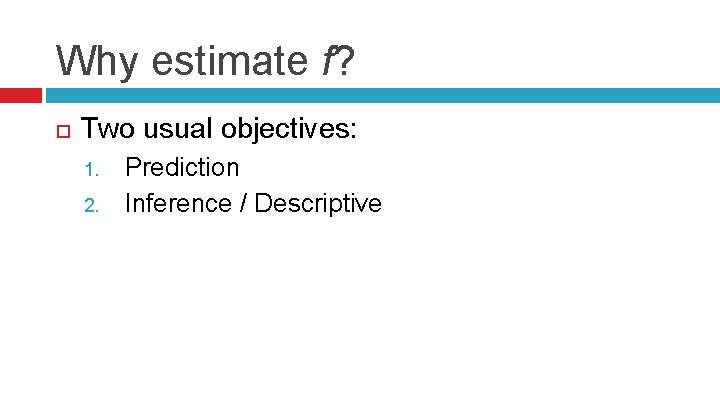 Why estimate $f$?

Two usual objectives:

1. Prediction
2. Inference / Descriptive